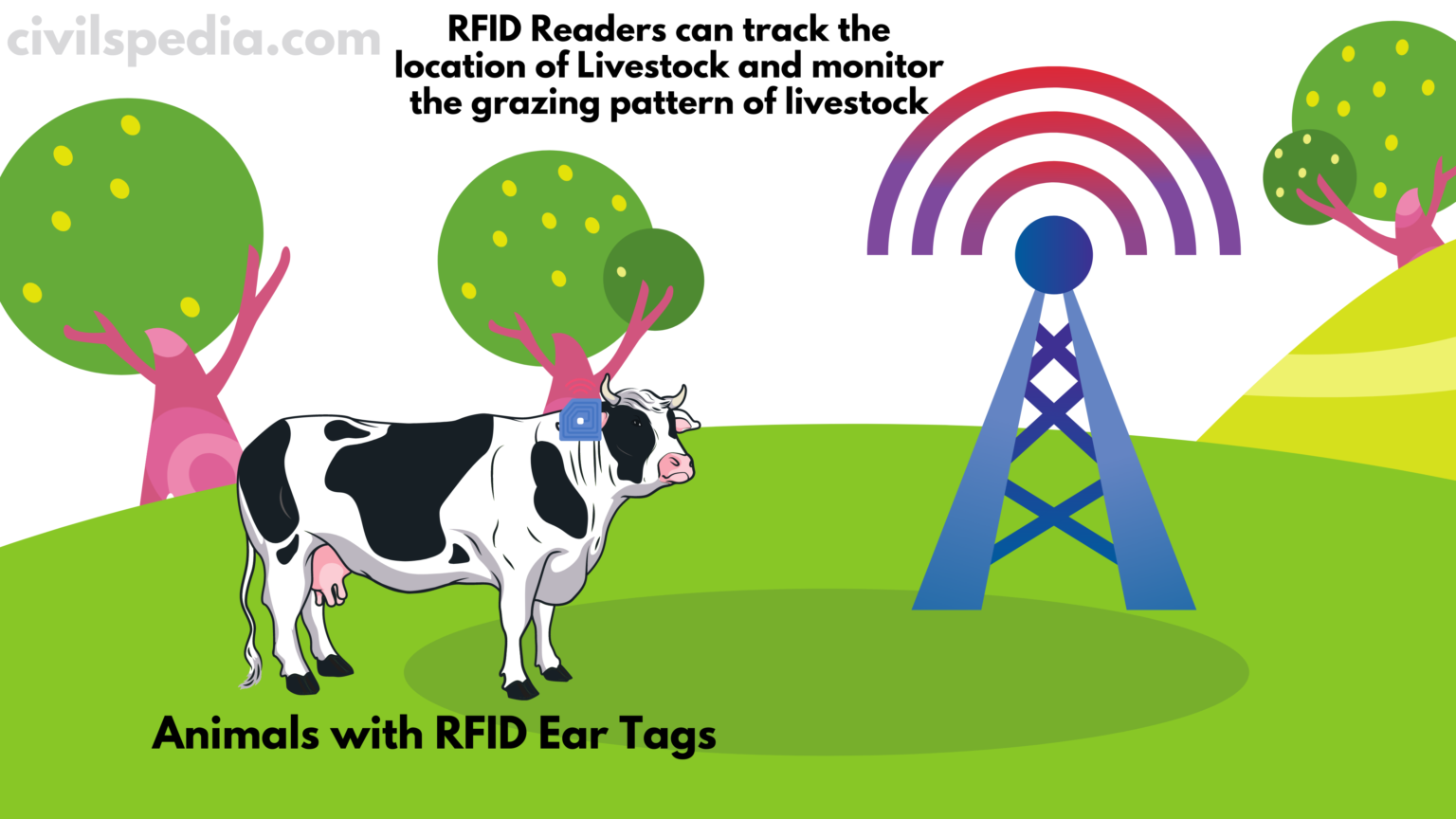 civilspedia.com

RFID Readers can track the location of Livestock and monitor the grazing pattern of livestock

Animals with RFID Ear Tags